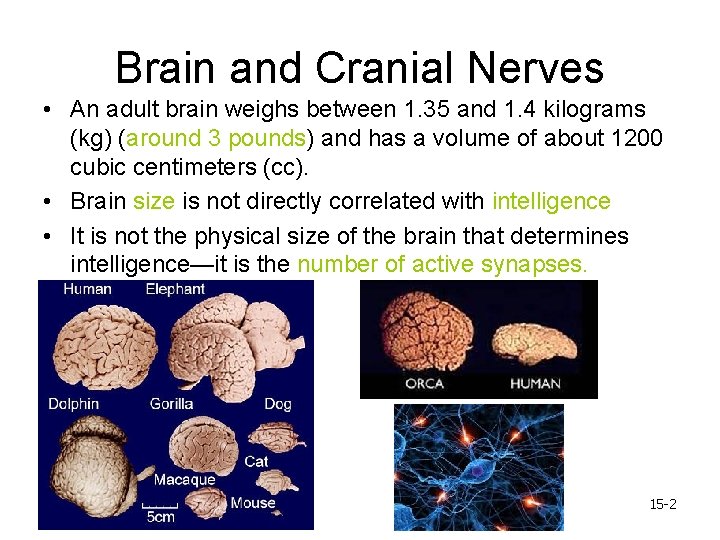 Brain and Cranial Nerves

• An adult brain weighs between 1.35 and 1.4 kilograms (kg) (around 3 pounds) and has a volume of about 1200 cubic centimeters (cc).

• Brain size is not directly correlated with intelligence

• It is not the physical size of the brain that determines intelligence—it is the number of active synapses.

Human Elephant

Dolphin Gorilla Dog

Cat

Macaque

Mouse

5cm

ORCA HUMAN

15-2